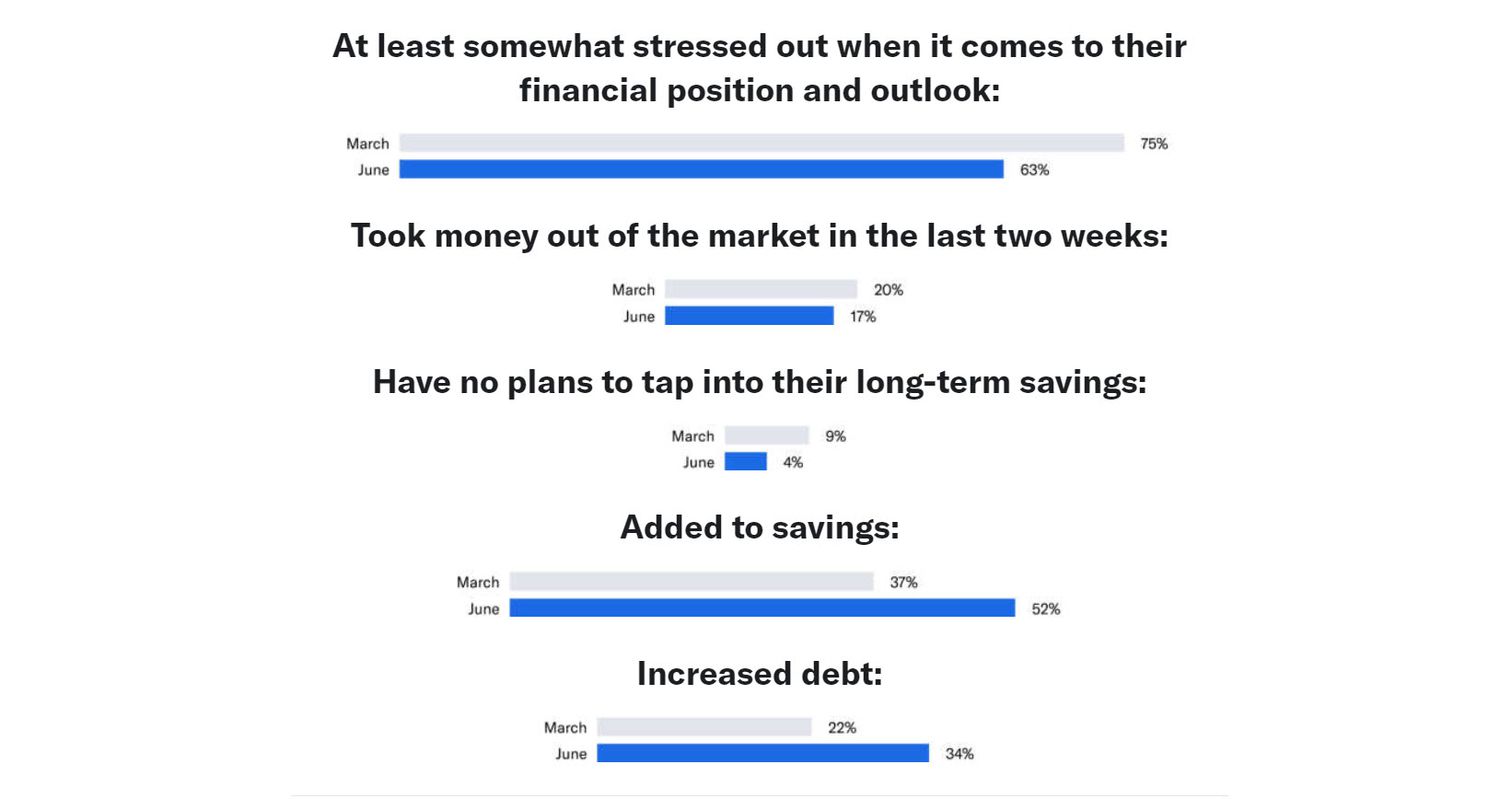 At least somewhat stressed out when it comes to their financial position and outlook:

March 75%
June 63%

Took money out of the market in the last two weeks:

March 20%
June 17%

Have no plans to tap into their long-term savings:

March 9%
June 4%

Added to savings:

March 37%
June 52%

Increased debt:

March 22%
June 34%